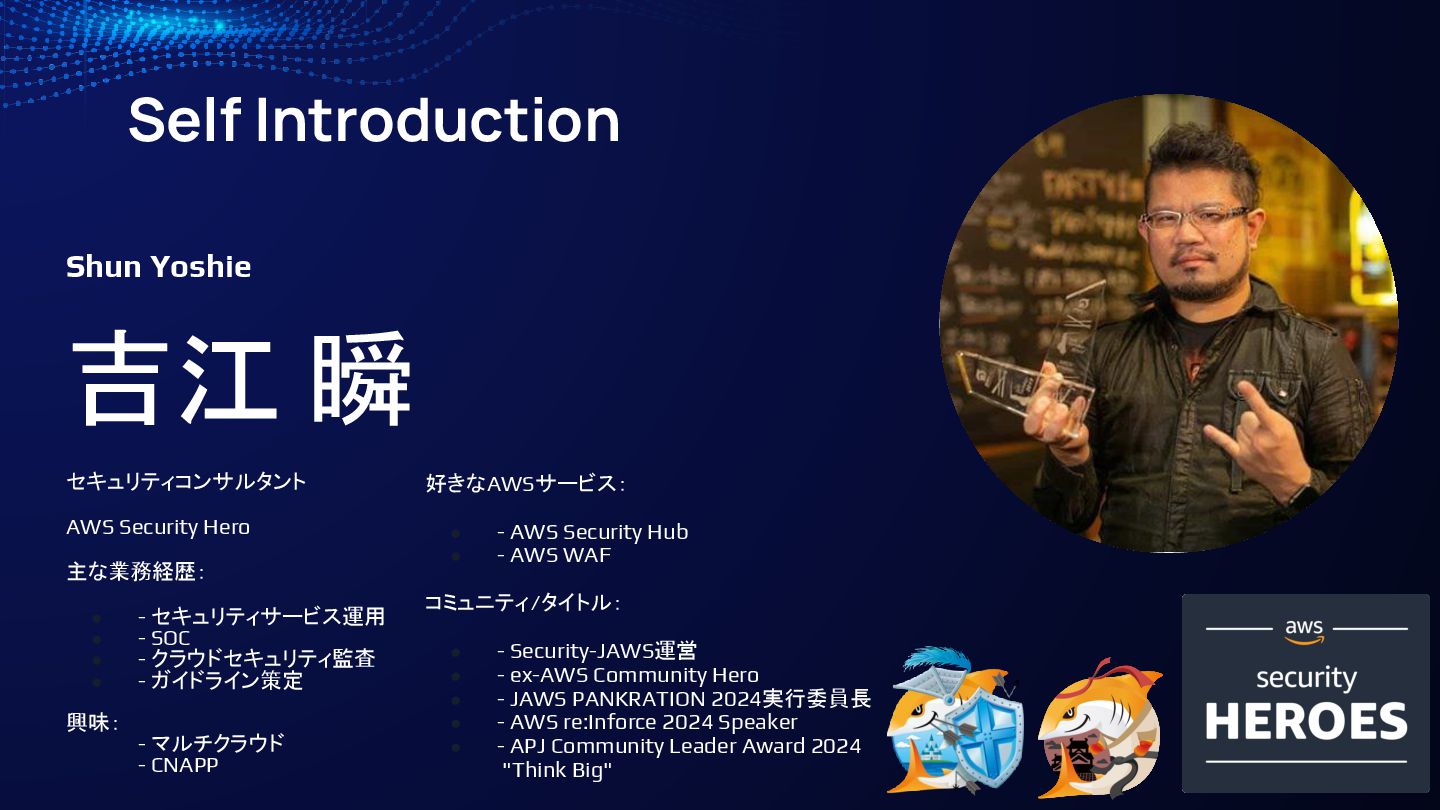 Self Introduction

Shun Yoshie

吉江 瞬

セキュリティコンサルタント

AWS Security Hero

主な業務経歴：

- セキュリティサービス運用
- SOC
- クラウドセキュリティ監査
- ガイドライン策定

興味：

- マルチクラウド
- CNAPP

好きなAWSサービス：

- AWS Security Hub
- AWS WAF

コミュニティ/タイトル：

- Security-JAWS運営
- ex-AWS Community Hero
- JAWS PANKRATION 2024実行委員長
- AWS re:Inforce 2024 Speaker
- APJ Community Leader Award 2024 "Think Big"

aws
security
HEROES